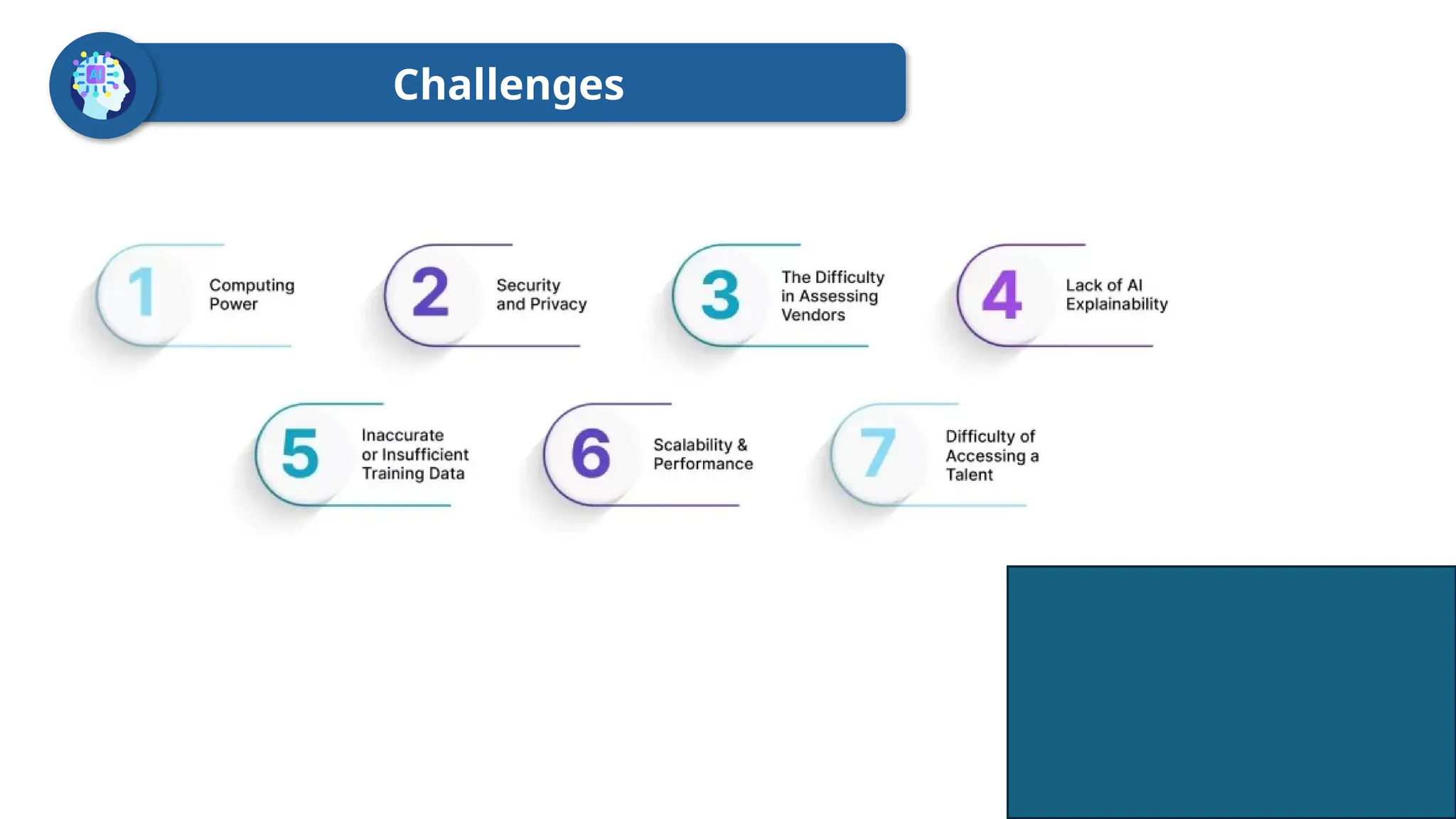 AI

Challenges

1 Computing Power

2 Security and Privacy

3 The Difficulty in Assessing Vendors

4 Lack of AI Explainability

5 Inaccurate or Insufficient Training Data

6 Scalability & Performance

7 Difficulty of Accessing a Talent